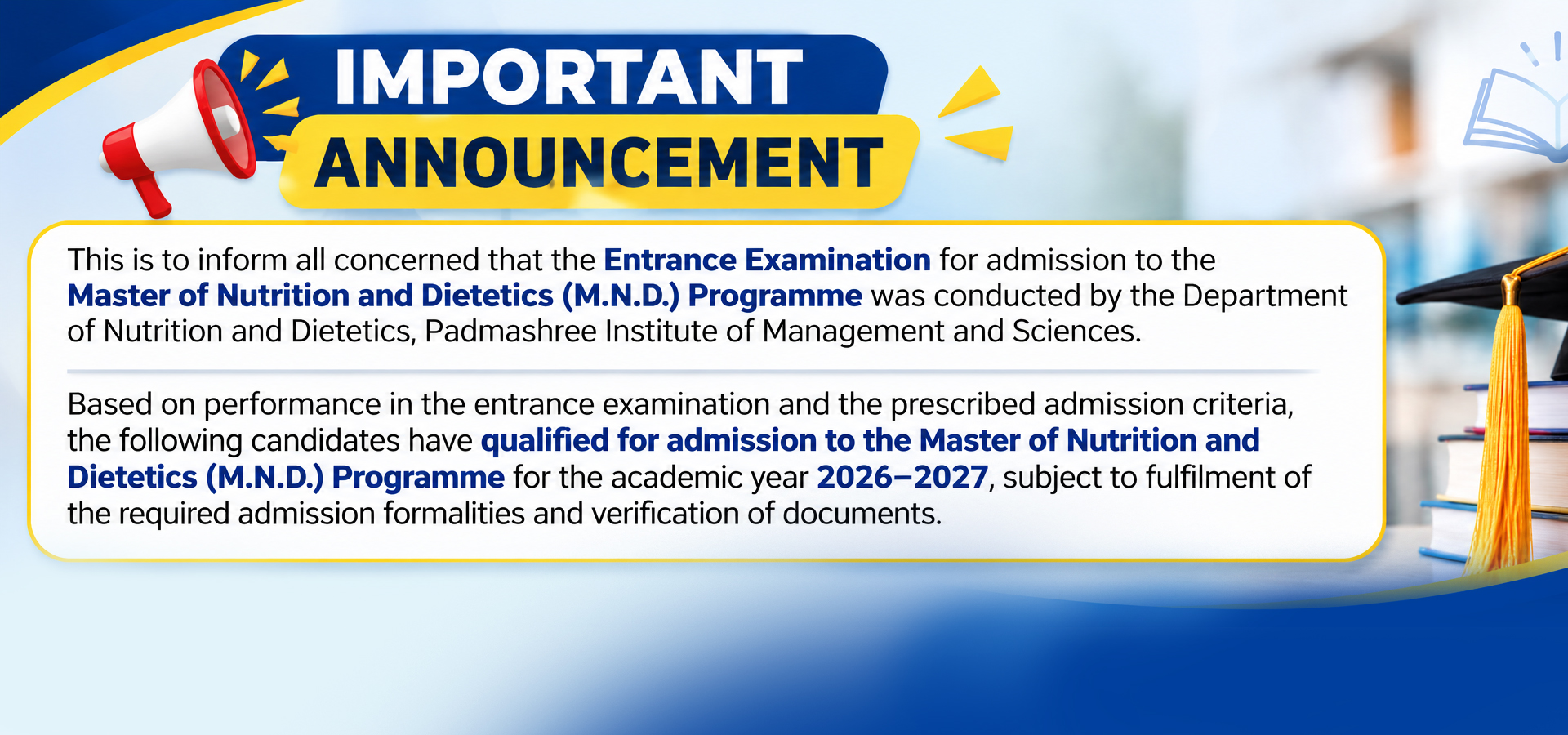 IMPORTANT
ANNOUNCEMENT

This is to inform all concerned that the Entrance Examination for admission to the Master of Nutrition and Dietetics (M.N.D.) Programme was conducted by the Department of Nutrition and Dietetics, Padmashree Institute of Management and Sciences.

Based on performance in the entrance examination and the prescribed admission criteria, the following candidates have qualified for admission to the Master of Nutrition and Dietetics (M.N.D.) Programme for the academic year 2026–2027, subject to fulfilment of the required admission formalities and verification of documents.